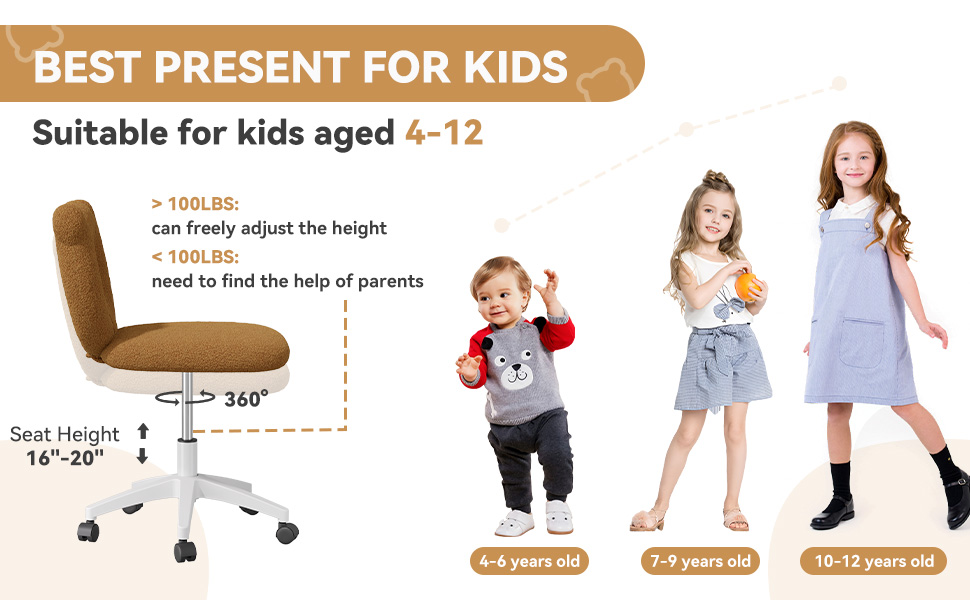 BEST PRESENT FOR KIDS

Suitable for kids aged 4-12

> 100LBS:
can freely adjust the height

< 100LBS:
need to find the help of parents

360°

Seat Height
16"-20"

4-6 years old

7-9 years old

10-12 years old